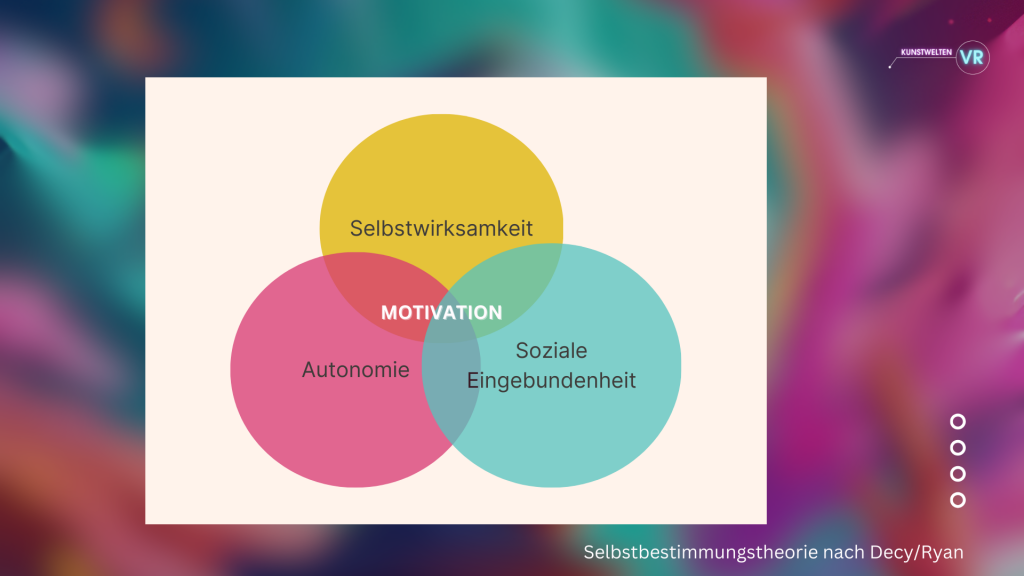 KUNSTWELTEN VR

Selbstwirksamkeit

MOTIVATION

Autonomie

Soziale Eingebundenheit

Selbstbestimmungstheorie nach Decy/Ryan